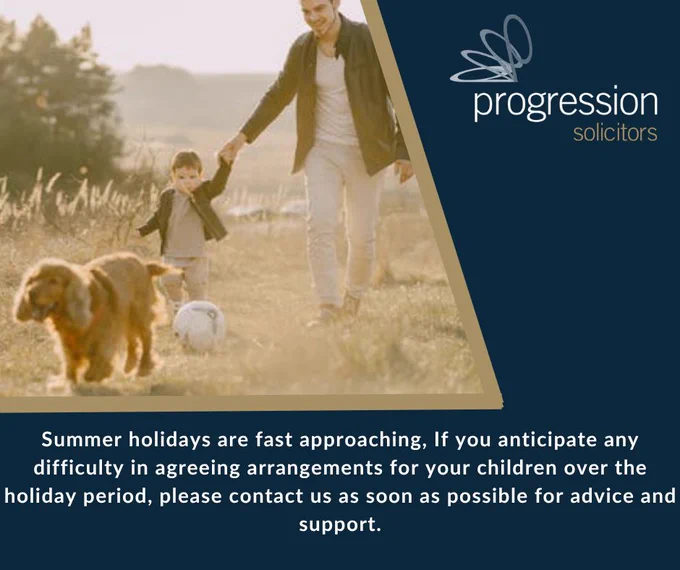 progression
solicitors

Summer holidays are fast approaching, If you anticipate any difficulty in agreeing arrangements for your children over the holiday period, please contact us as soon as possible for advice and support.